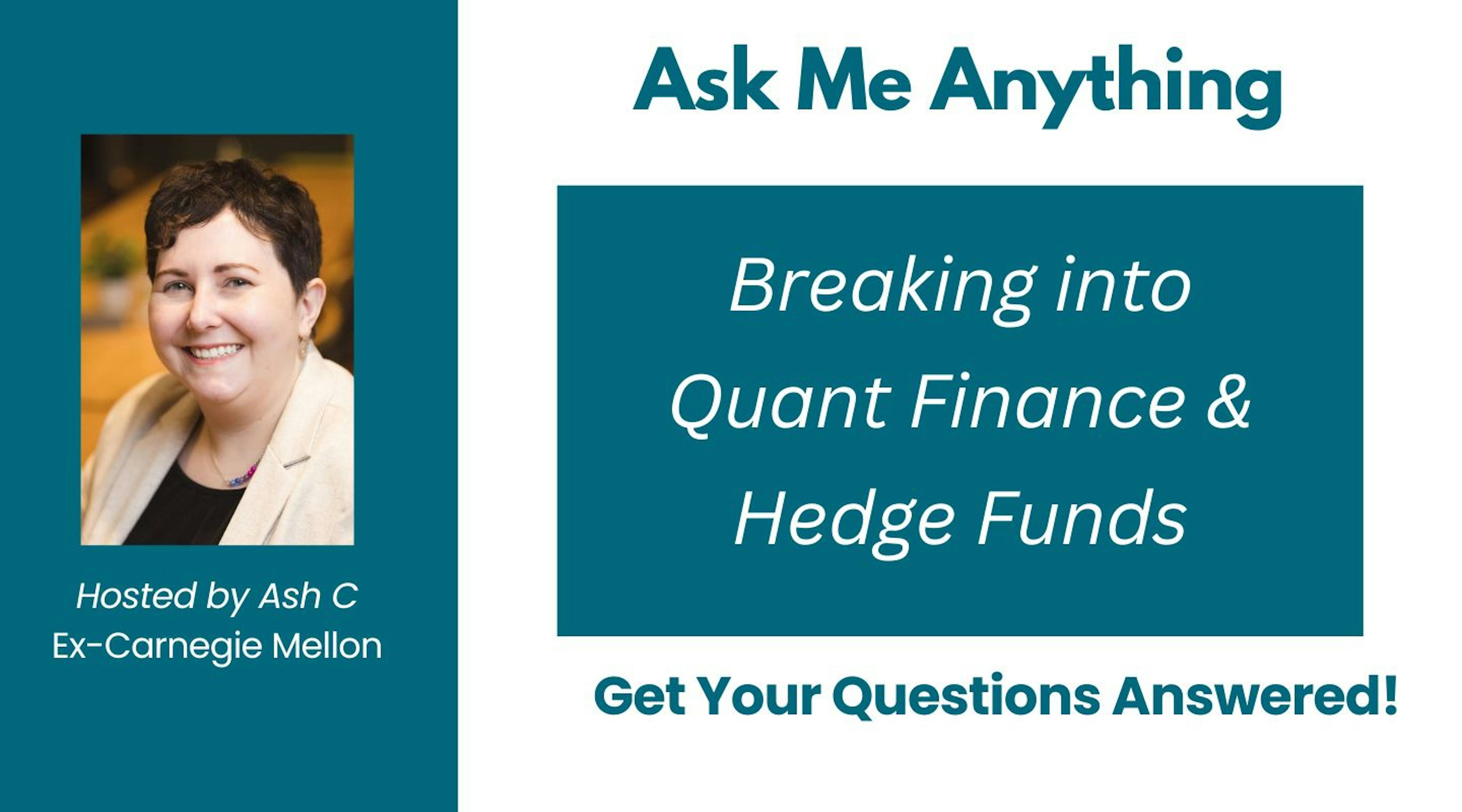 Hosted by Ash C
Ex-Carnegie Mellon

Ask Me Anything

Breaking into Quant Finance & Hedge Funds

Get Your Questions Answered!